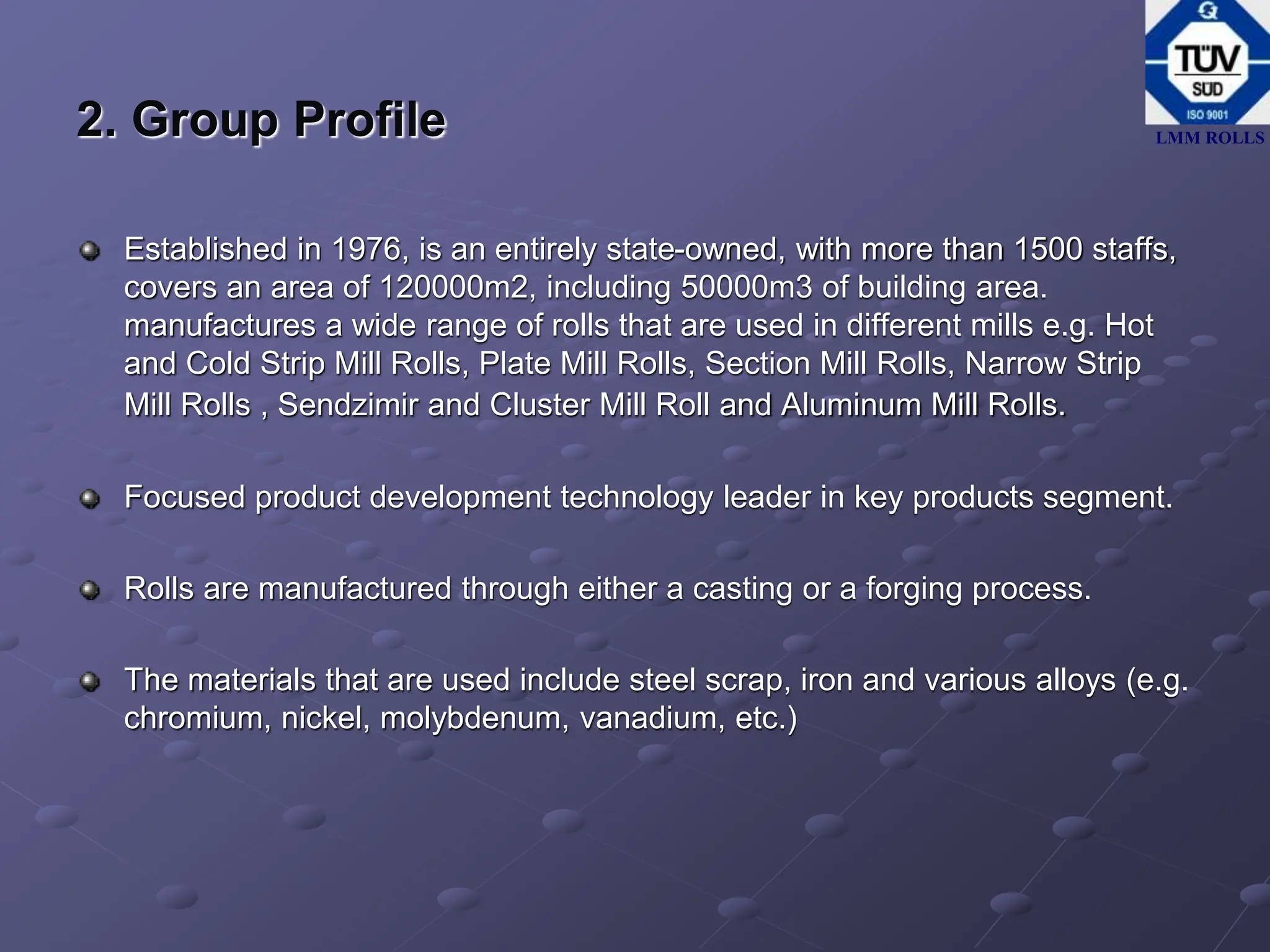 TÜV
SÜD
ISO 9001
LMM ROLLS

2. Group Profile

Established in 1976, is an entirely state-owned, with more than 1500 staffs, covers an area of 120000m2, including 50000m3 of building area. manufactures a wide range of rolls that are used in different mills e.g. Hot and Cold Strip Mill Rolls, Plate Mill Rolls, Section Mill Rolls, Narrow Strip Mill Rolls , Sendzimir and Cluster Mill Roll and Aluminum Mill Rolls.

Focused product development technology leader in key products segment.

Rolls are manufactured through either a casting or a forging process.

The materials that are used include steel scrap, iron and various alloys (e.g. chromium, nickel, molybdenum, vanadium, etc.)